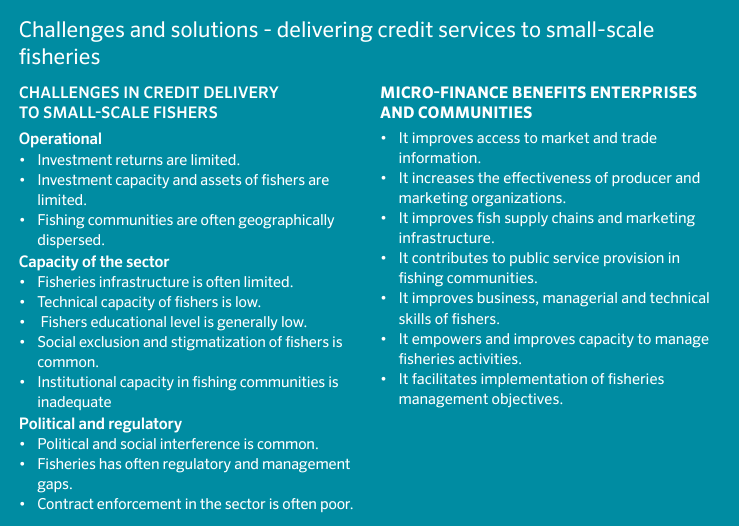 Challenges and solutions - delivering credit services to small-scale fisheries

CHALLENGES IN CREDIT DELIVERY TO SMALL-SCALE FISHERS

Operational
• Investment returns are limited.
• Investment capacity and assets of fishers are limited.
• Fishing communities are often geographically dispersed.

Capacity of the sector
• Fisheries infrastructure is often limited.
• Technical capacity of fishers is low.
• Fishers educational level is generally low.
• Social exclusion and stigmatization of fishers is common.
• Institutional capacity in fishing communities is inadequate

Political and regulatory
• Political and social interference is common.
• Fisheries has often regulatory and management gaps.
• Contract enforcement in the sector is often poor.

MICRO-FINANCE BENEFITS ENTERPRISES AND COMMUNITIES

• It improves access to market and trade information.
• It increases the effectiveness of producer and marketing organizations.
• It improves fish supply chains and marketing infrastructure.
• It contributes to public service provision in fishing communities.
• It improves business, managerial and technical skills of fishers.
• It empowers and improves capacity to manage fisheries activities.
• It facilitates implementation of fisheries management objectives.